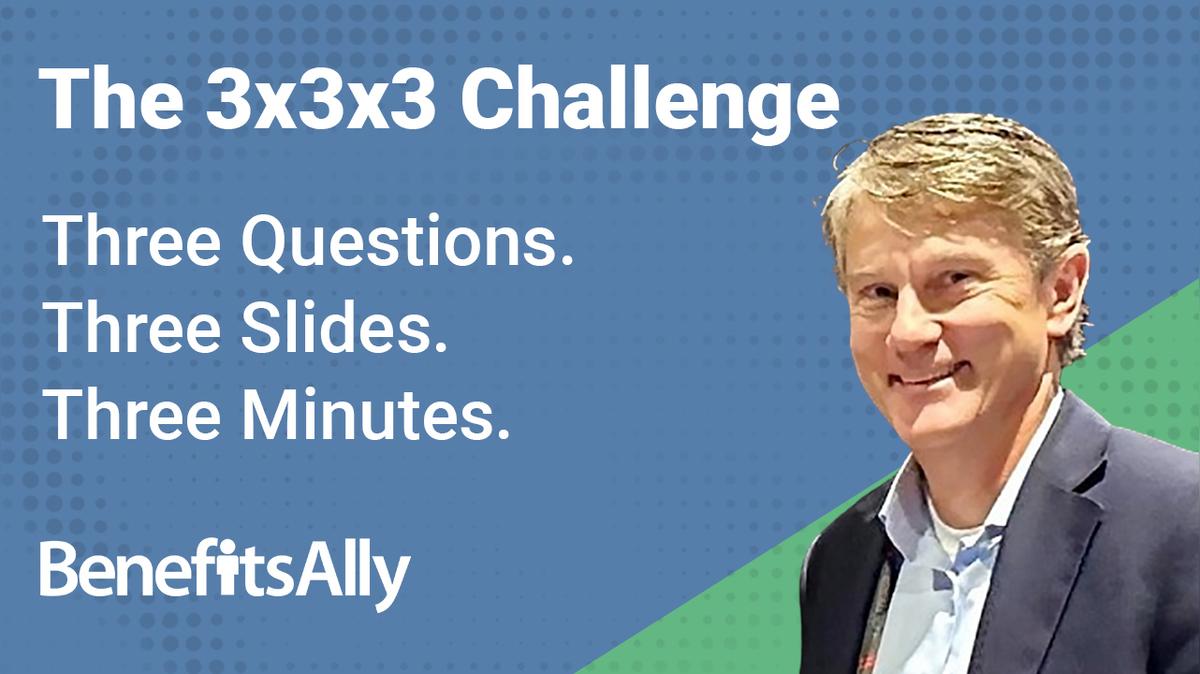 The 3x3x3 Challenge

Three Questions.
Three Slides.
Three Minutes.

BenefitsAlly